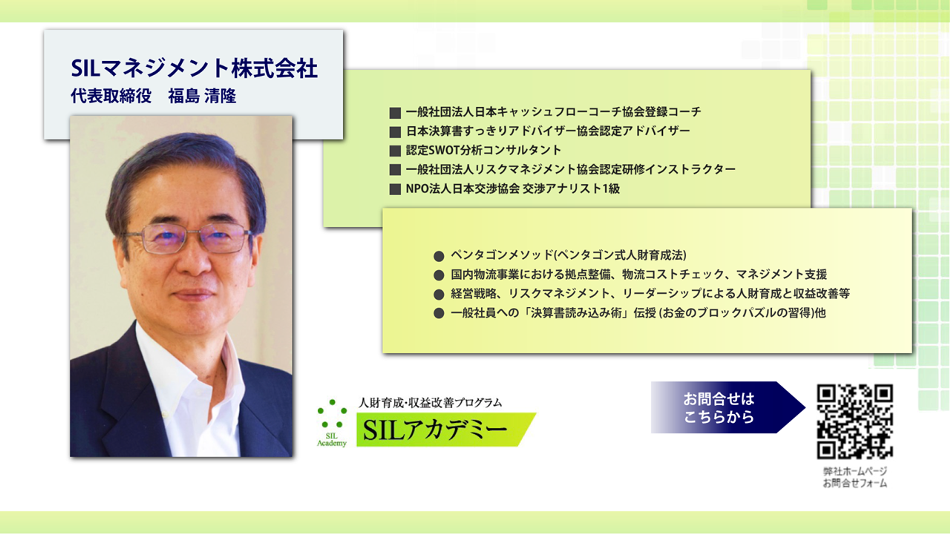 SILマネジメント株式会社
代表取締役　福島 清隆

■ 一般社団法人日本キャッシュフローコーチ協会登録コーチ
■ 日本決算書すっきりアドバイザー協会認定アドバイザー
■ 認定SWOT分析コンサルタント
■ 一般社団法人リスクマネジメント協会認定研修インストラクター
■ NPO法人日本交渉協会 交渉アナリスト1級

● ペンタゴンメソッド(ペンタゴン式人財育成法)
● 国内物流事業における拠点整備、物流コストチェック、マネジメント支援
● 経営戦略、リスクマネジメント、リーダーシップによる人財育成と収益改善等
● 一般社員への「決算書読み込み術」伝授 (お金のブロックパズルの習得)他

SIL Academy
人財育成・収益改善プログラム
SILアカデミー

お問合せは
こちらから

弊社ホームページ
お問合せフォーム